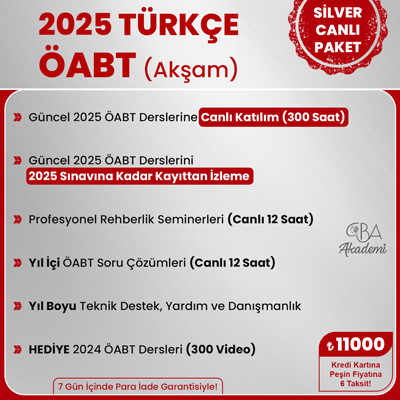 2025 TÜRKÇE ÖABT (Akşam)

SİLVER CANLI PAKET

Güncel 2025 ÖABT Derslerine Canlı Katılım (300 Saat)

Güncel 2025 ÖABT Derslerini 2025 Sınavına Kadar Kayıttan İzleme

Profesyonel Rehberlik Seminerleri (Canlı 12 Saat)

CBA Akademi

Yıl İçi ÖABT Soru Çözümleri (Canlı 12 Saat)

Yıl Boyu Teknik Destek, Yardım ve Danışmanlık

HEDİYE 2024 ÖABT Dersleri (300 Video)

₺ 11000

Kredi Kartına Peşin Fiyatına 6 Taksit!

7 Gün İçinde Para İade Garantisiyle!